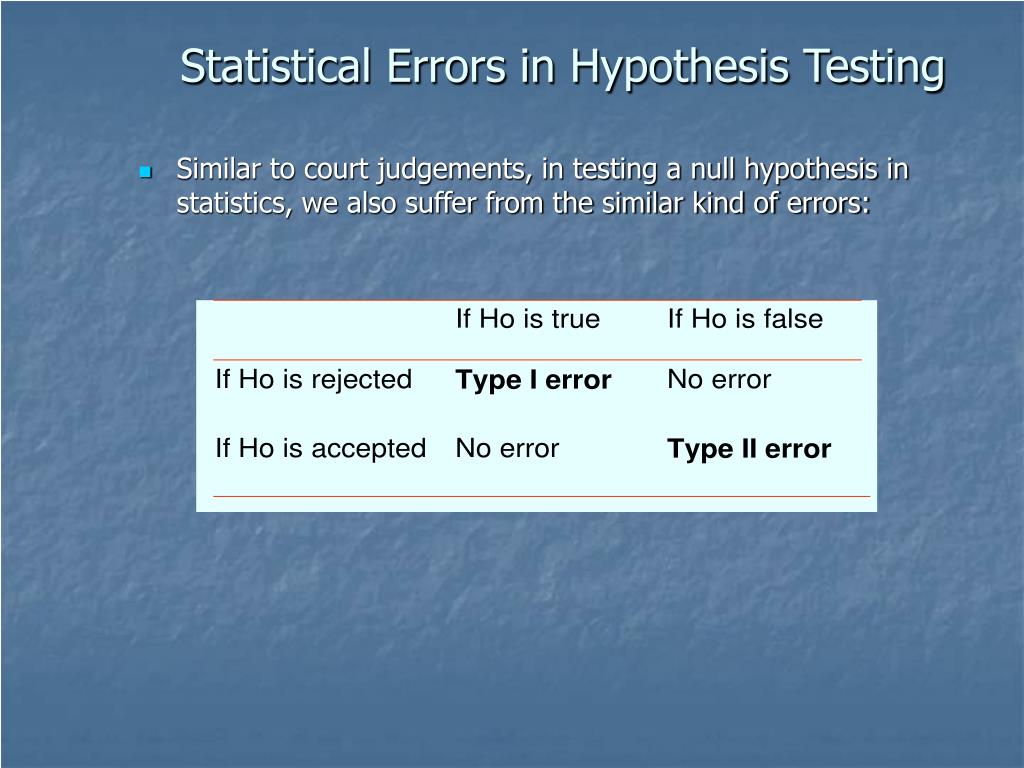 Statistical Errors in Hypothesis Testing

Similar to court judgements, in testing a null hypothesis in statistics, we also suffer from the similar kind of errors:

| | If Ho is true | If Ho is false |
|---|---|---|
| If Ho is rejected | **Type I error** | No error |
| If Ho is accepted | No error | **Type II error** |